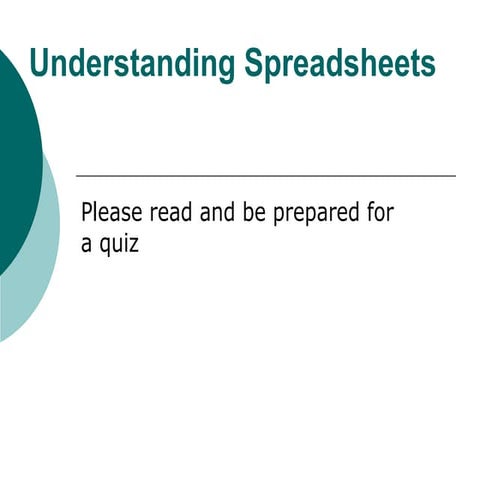 Understanding Spreadsheets

Please read and be prepared for a quiz